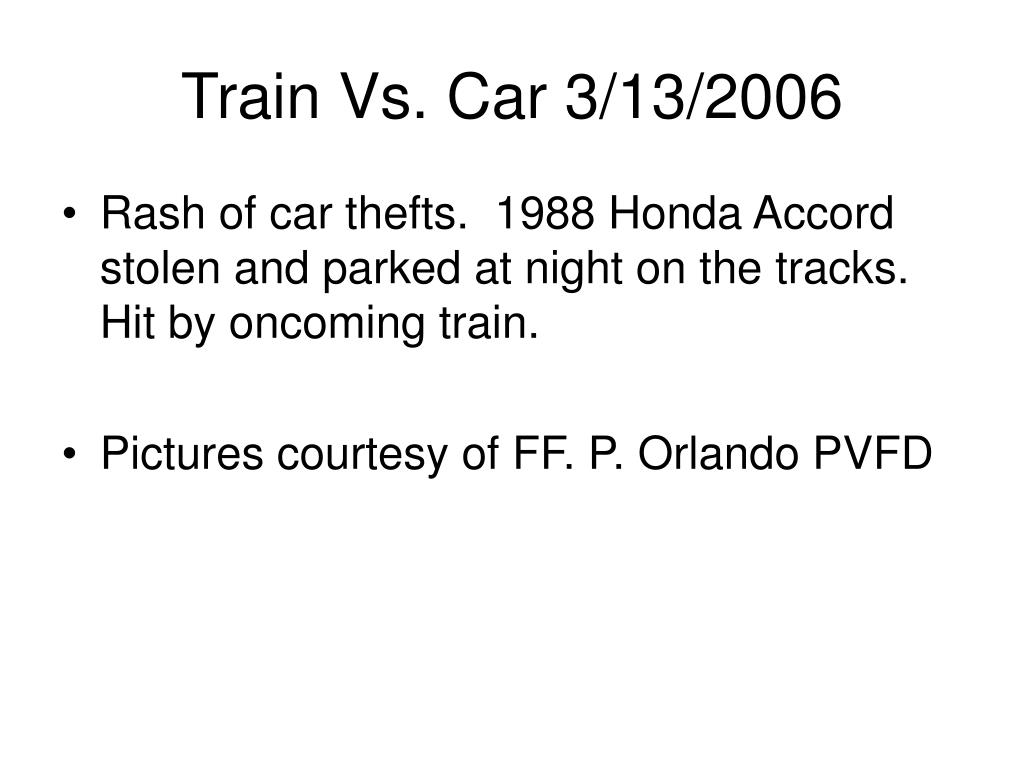 Train Vs. Car 3/13/2006

• Rash of car thefts.  1988 Honda Accord stolen and parked at night on the tracks. Hit by oncoming train.

• Pictures courtesy of FF. P. Orlando PVFD